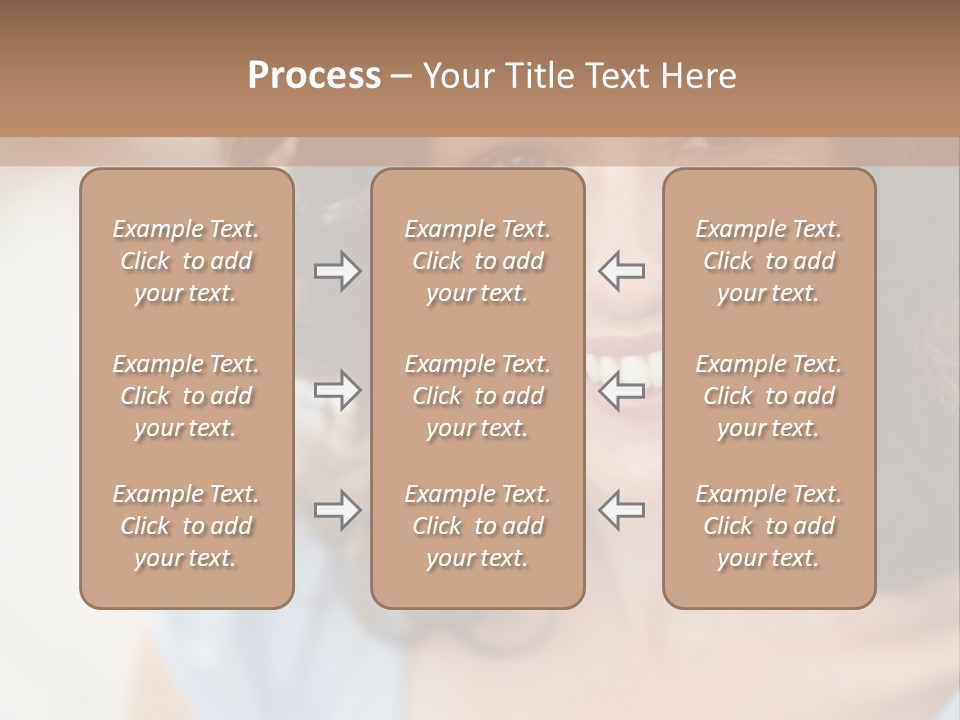 Process – Your Title Text Here

Example Text. Click to add your text.

Example Text. Click to add your text.

Example Text. Click to add your text.

Example Text. Click to add your text.

Example Text. Click to add your text.

Example Text. Click to add your text.

Example Text. Click to add your text.

Example Text. Click to add your text.

Example Text. Click to add your text.